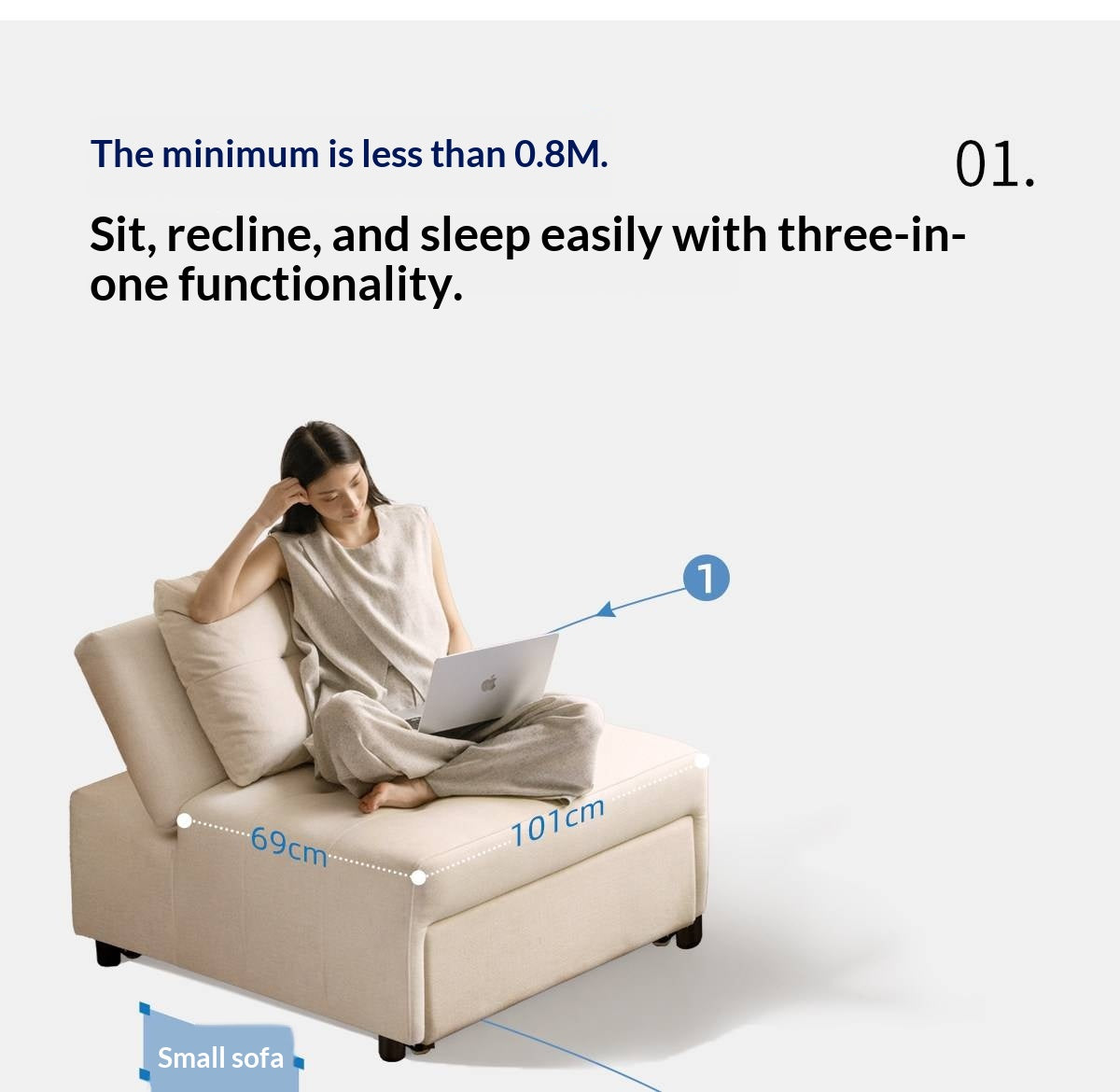 The minimum is less than 0.8M.

01.

Sit, recline, and sleep easily with three-in-one functionality.

1

69cm

101cm

Small sofa